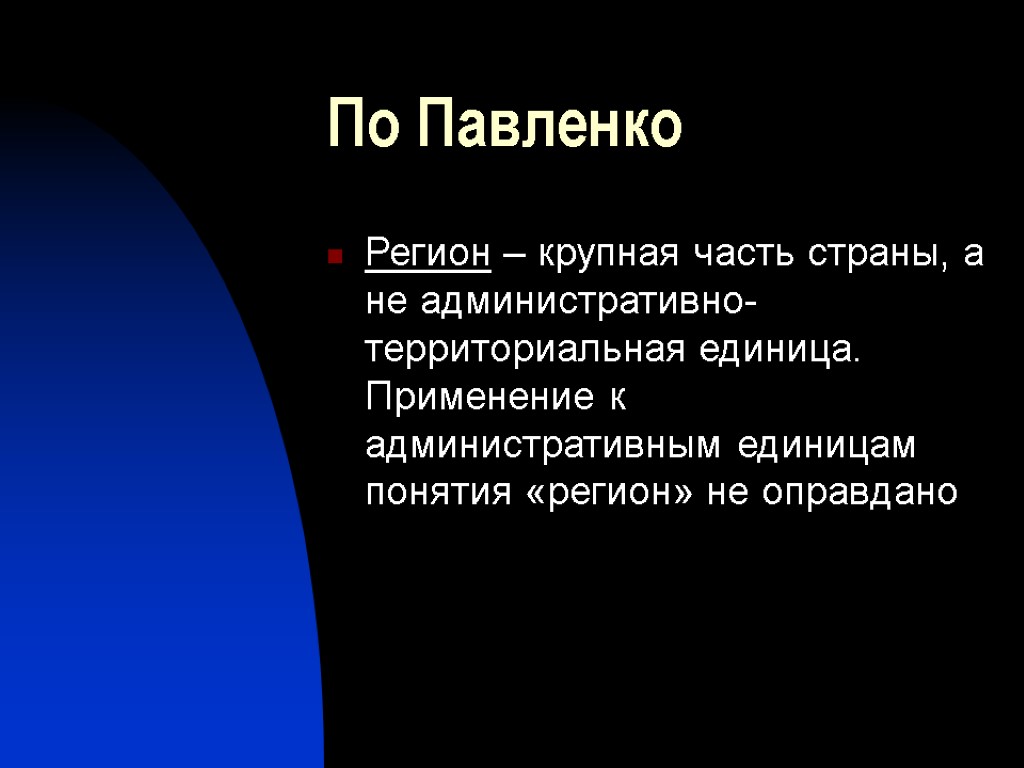 По Павленко

Регион – крупная часть страны, а не административно-территориальная единица. Применение к административным единицам понятия «регион» не оправдано